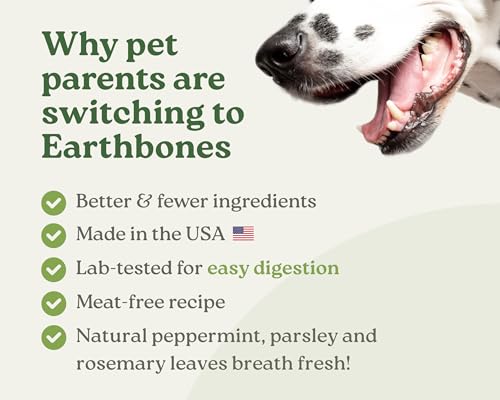 Why pet parents are switching to Earthbones

Better & fewer ingredients

Made in the USA

Lab-tested for easy digestion

Meat-free recipe

Natural peppermint, parsley and rosemary leaves breath fresh!